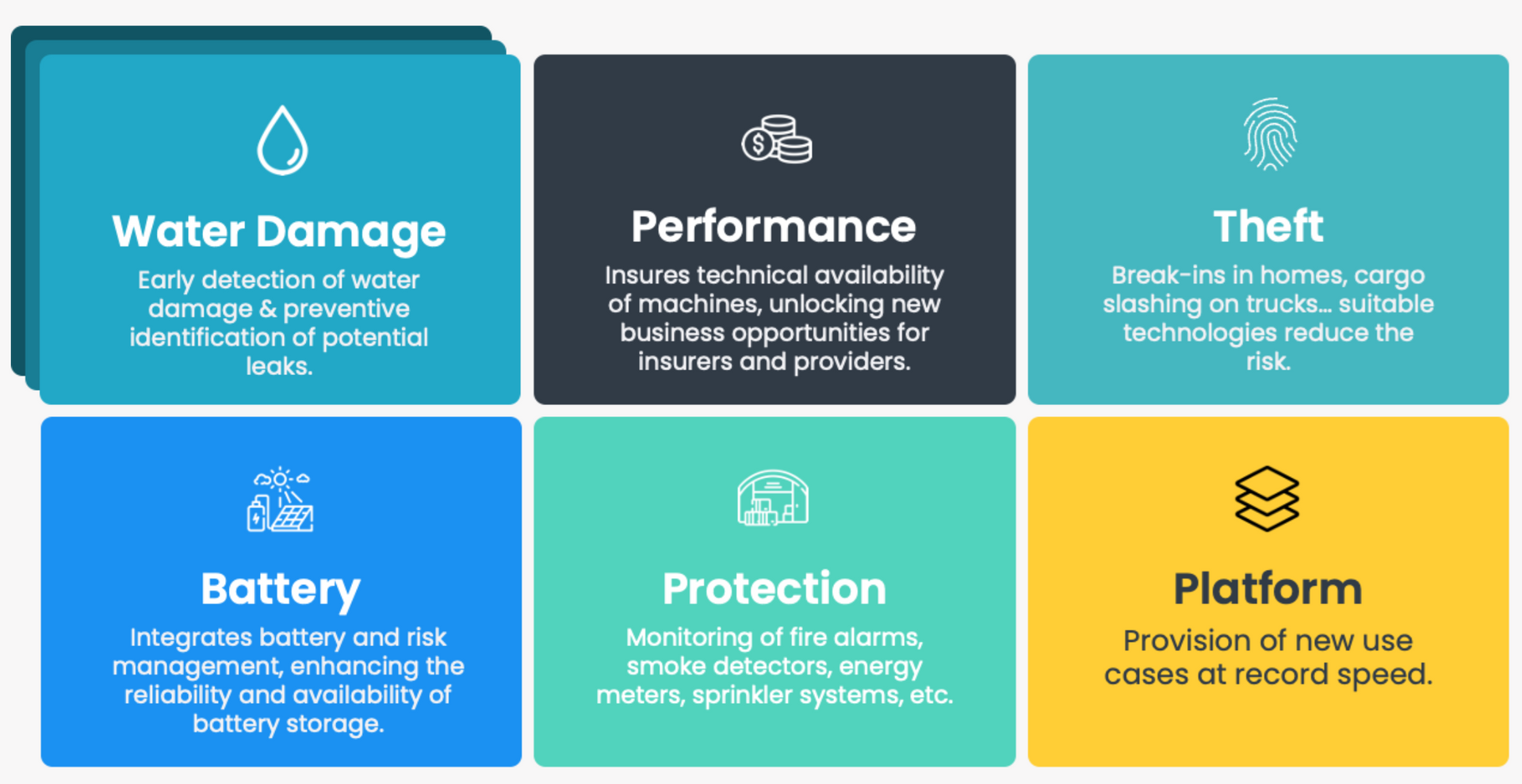 Water Damage

Early detection of water damage & preventive identification of potential leaks.

Performance

Insures technical availability of machines, unlocking new business opportunities for insurers and providers.

Theft

Break-ins in homes, cargo slashing on trucks... suitable technologies reduce the risk.

Battery

Integrates battery and risk management, enhancing the reliability and availability of battery storage.

Protection

Monitoring of fire alarms, smoke detectors, energy meters, sprinkler systems, etc.

Platform

Provision of new use cases at record speed.